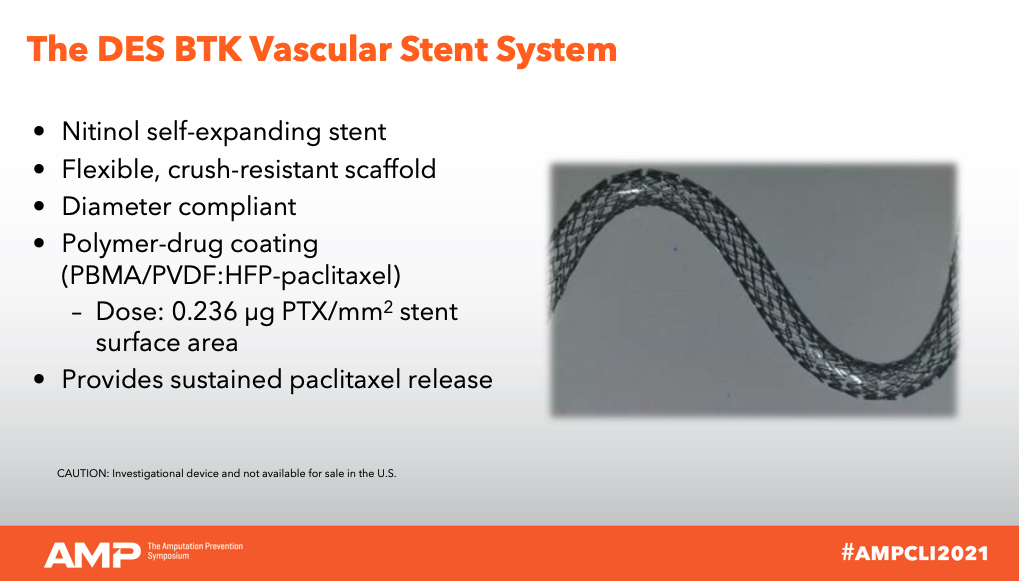 The DES BTK Vascular Stent System

• Nitinol self-expanding stent
• Flexible, crush-resistant scaffold
• Diameter compliant
• Polymer-drug coating (PBMA/PVDF:HFP-paclitaxel)
  – Dose: 0.236 µg PTX/mm$^2$ stent surface area
• Provides sustained paclitaxel release

CAUTION: Investigational device and not available for sale in the U.S.

AMP The Amputation Prevention Symposium

#AMPCLI2021